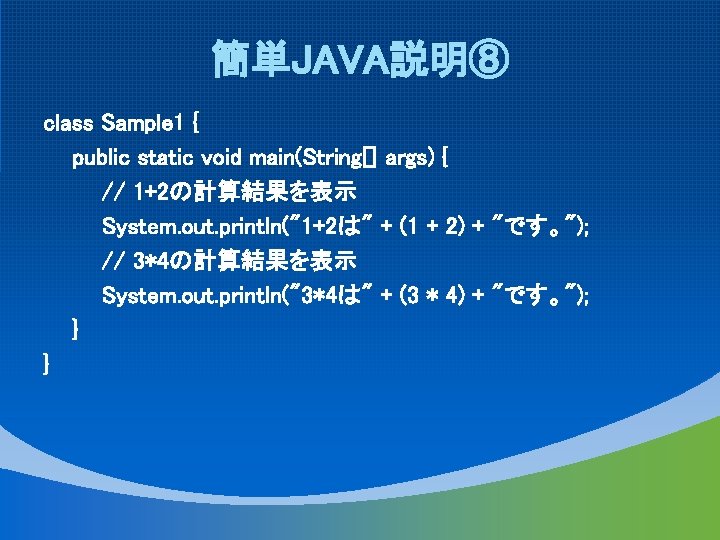 簡単JAVA説明⑧

class Sample1 {
public static void main(String[] args) {
// 1+2の計算結果を表示
System.out.println("1+2は" + (1 + 2) + "です。");
// 3*4の計算結果を表示
System.out.println("3*4は" + (3 * 4) + "です。");
}
}